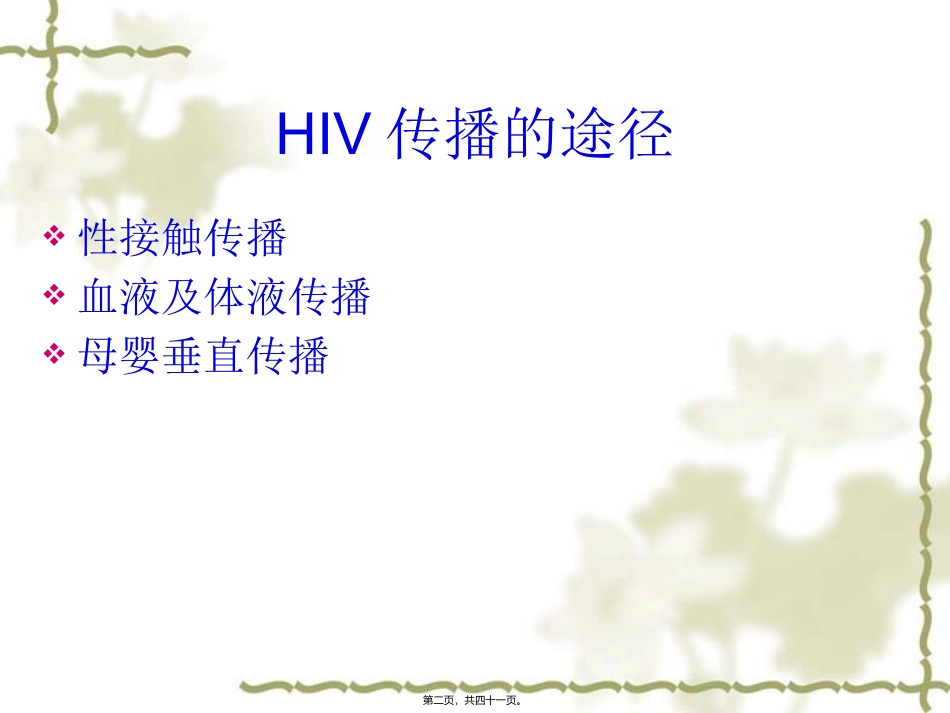 HIV 传播的途径

❖ 性接触传播
❖ 血液及体液传播
❖ 母婴垂直传播

第二页，共四十一页。